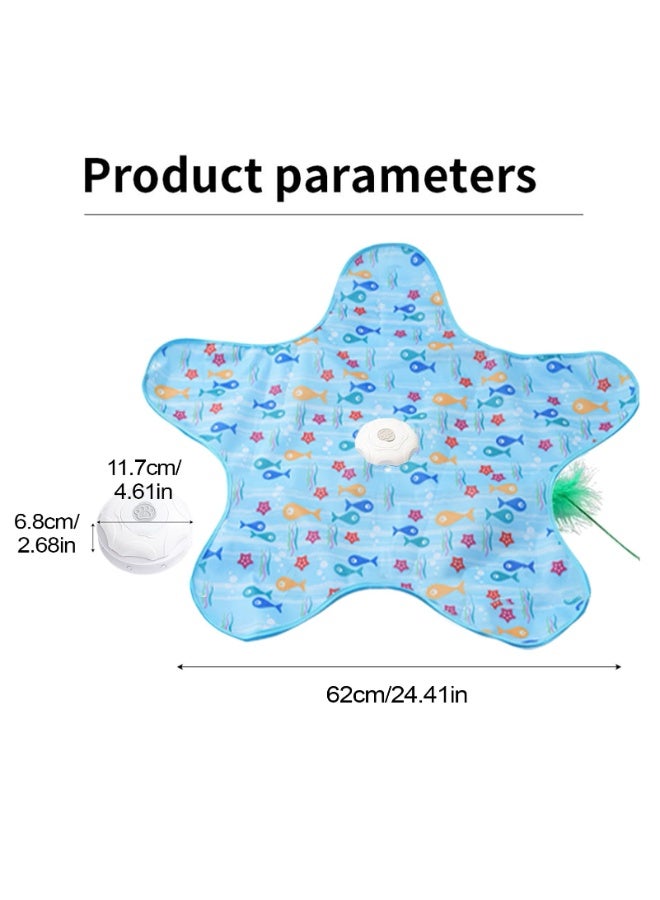 Product parameters

11.7cm/
4.61in

6.8cm/
2.68in

62cm/24.41in